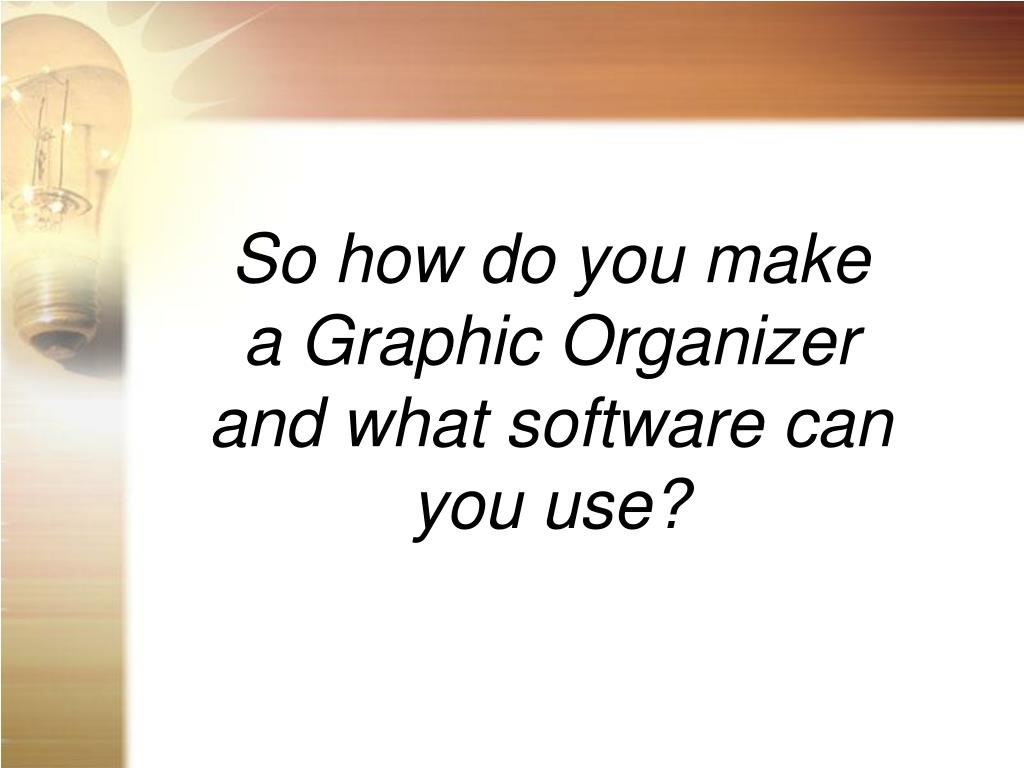 So how do you make a Graphic Organizer and what software can you use?